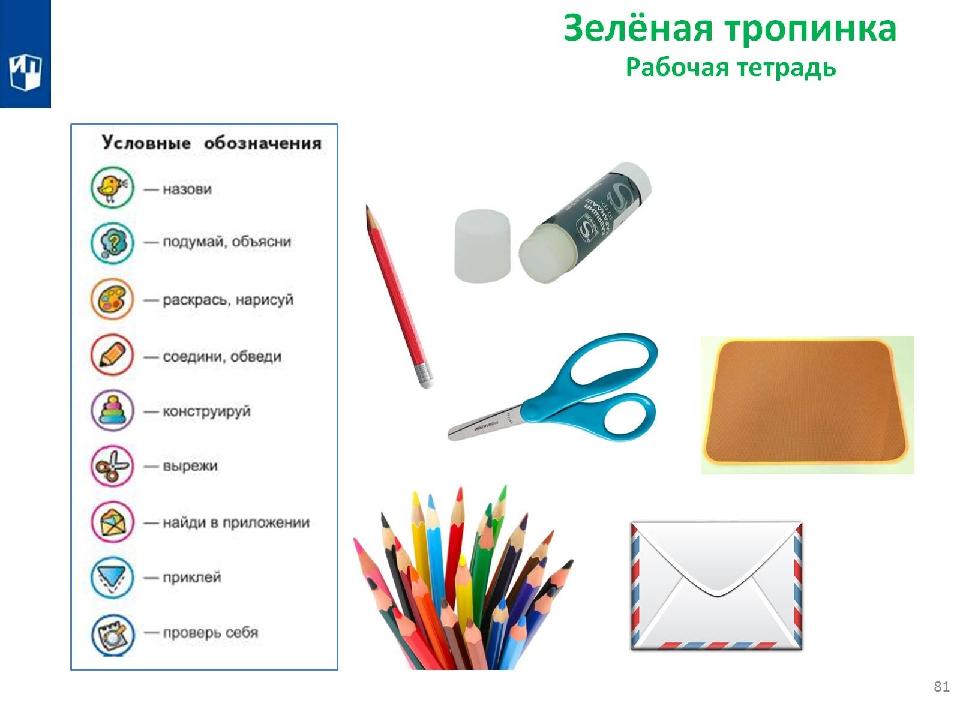 Зелёная тропинка
Рабочая тетрадь

Условные обозначения

— назови

— подумай, объясни

— раскрась, нарисуй

— соедини, обведи

— конструируй

— вырежи

— найди в приложении

— приклей

— проверь себя

81